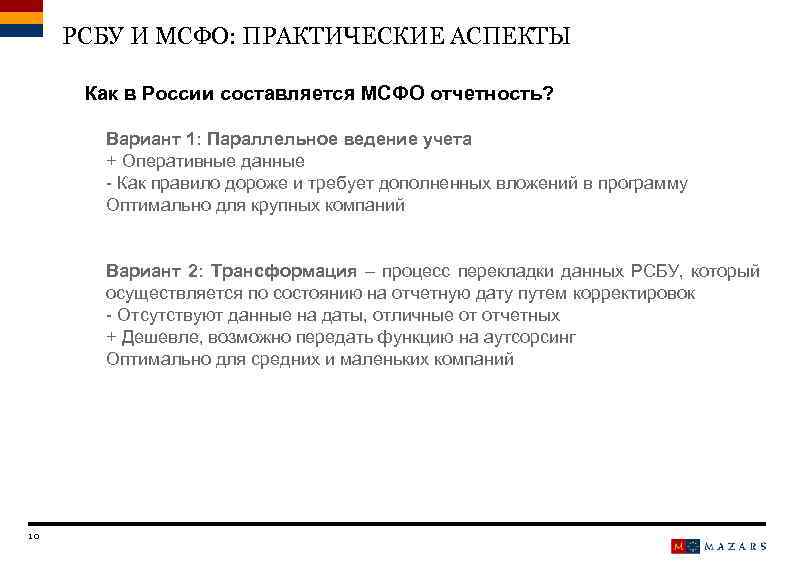 РСБУ И МСФО: ПРАКТИЧЕСКИЕ АСПЕКТЫ

Как в России составляется МСФО отчетность?

Вариант 1: Параллельное ведение учета
+ Оперативные данные
- Как правило дороже и требует дополненных вложений в программу
Оптимально для крупных компаний

Вариант 2: Трансформация – процесс перекладки данных РСБУ, который осуществляется по состоянию на отчетную дату путем корректировок
- Отсутствуют данные на даты, отличные от отчетных
+ Дешевле, возможно передать функцию на аутсорсинг
Оптимально для средних и маленьких компаний

10

M MAZARS